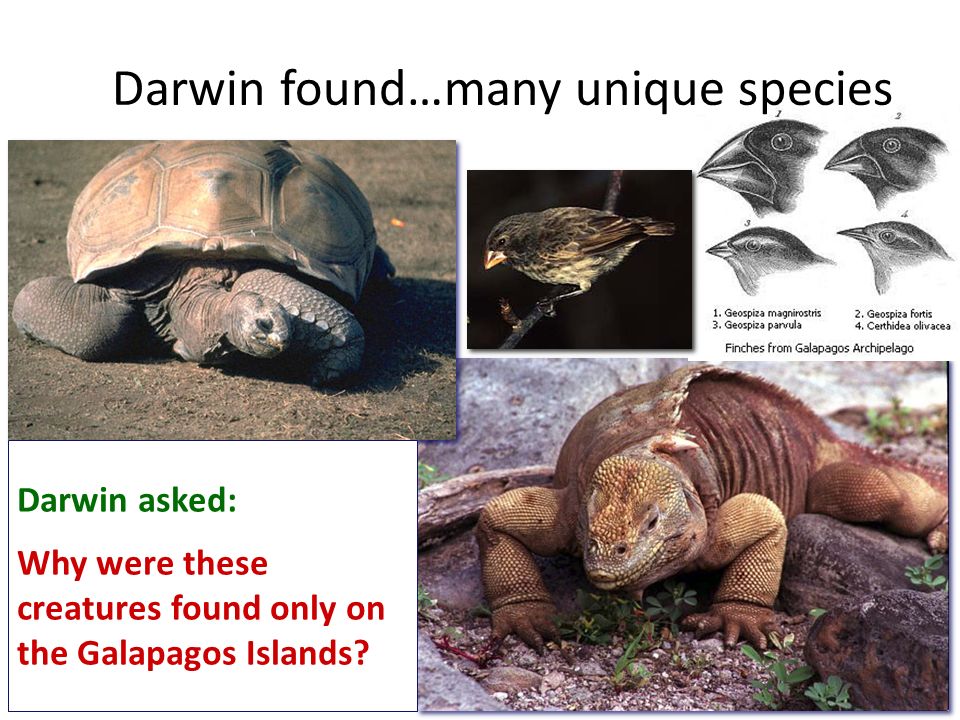 Darwin found…many unique species

1 2 3 4

1. Geospiza magnirostris
2. Geospiza fortis
3. Geospiza parvula
4. Certhidea olivacea

Finches from Galapagos Archipelago

Darwin asked:

Why were these creatures found only on the Galapagos Islands?